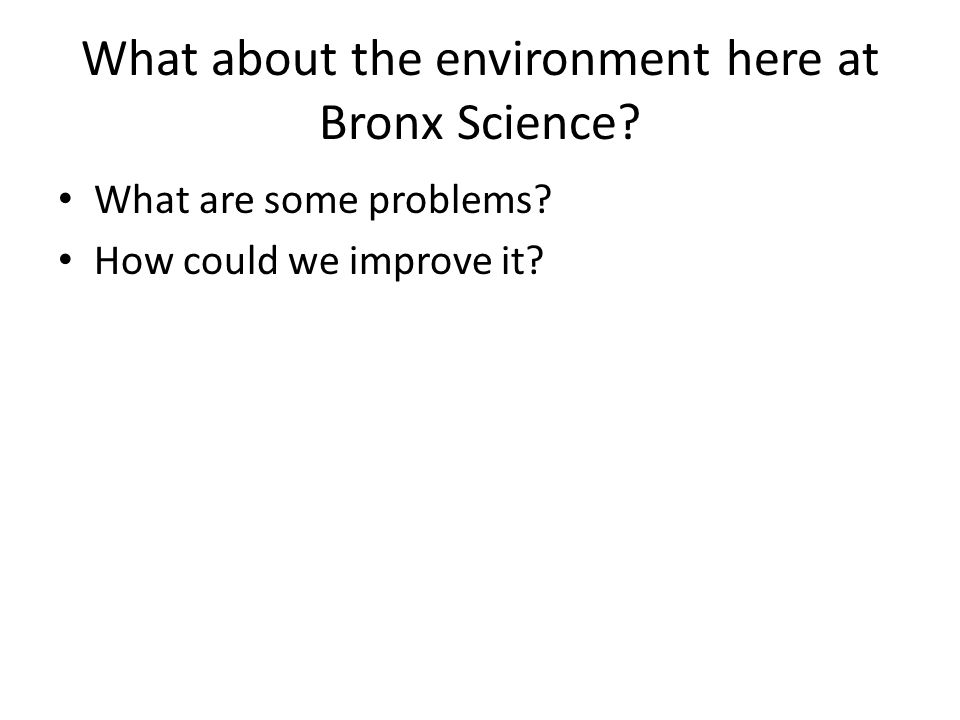 What about the environment here at Bronx Science?

• What are some problems?
• How could we improve it?